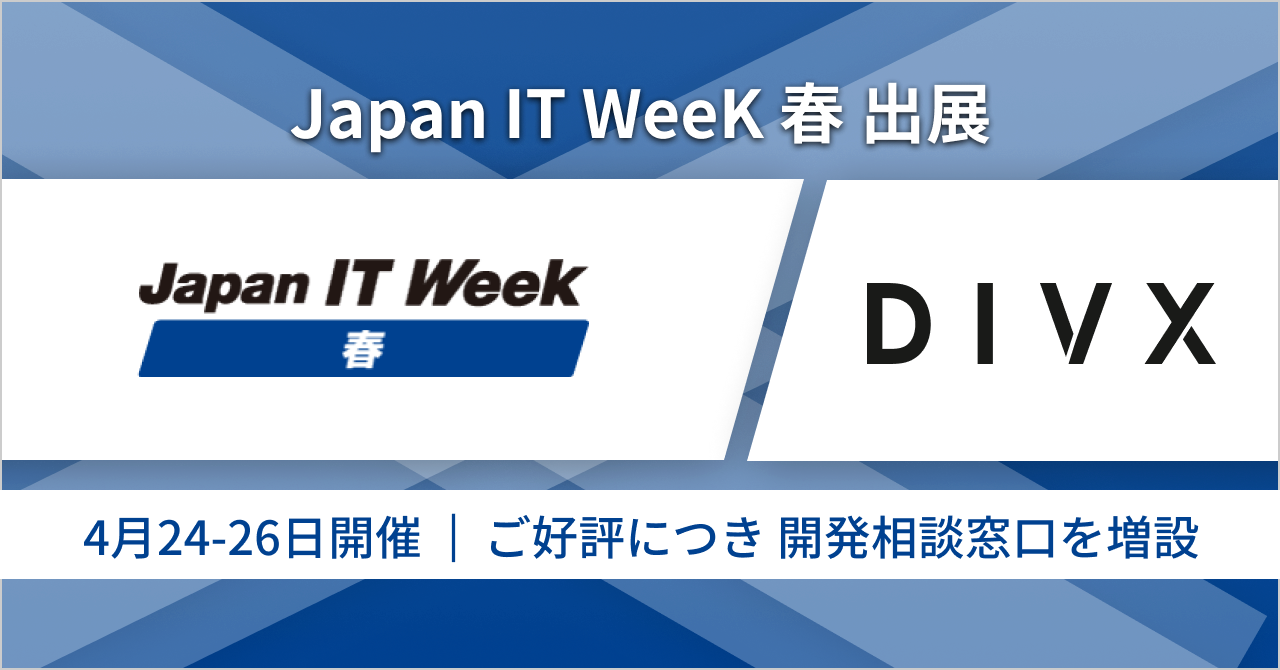 Japan IT WeeK 春 出展

Japan IT Week
春

DIVX

4月24-26日開催 ｜ ご好評につき 開発相談窓口を増設